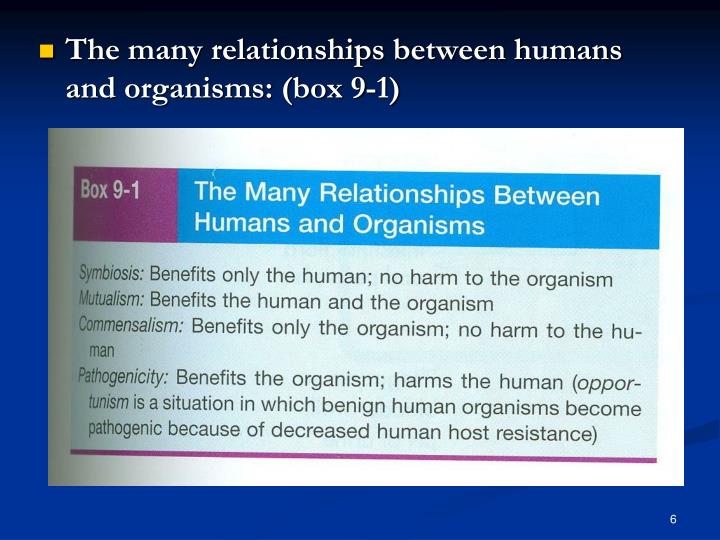 The many relationships between humans and organisms: (box 9-1)

Box 9-1 The Many Relationships Between Humans and Organisms

Symbiosis: Benefits only the human; no harm to the organism
Mutualism: Benefits the human and the organism
Commensalism: Benefits only the organism; no harm to the human
Pathogenicity: Benefits the organism; harms the human (opportunism is a situation in which benign human organisms become pathogenic because of decreased human host resistance)

6